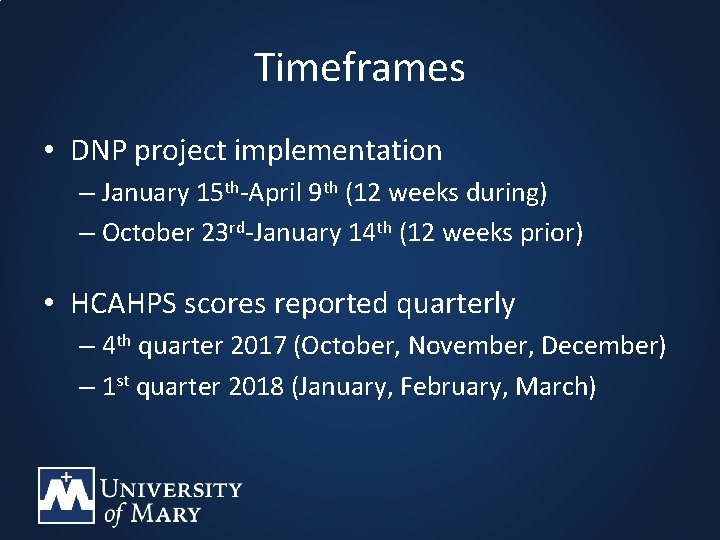 Timeframes

• DNP project implementation
– January 15th-April 9th (12 weeks during)
– October 23rd-January 14th (12 weeks prior)

• HCAHPS scores reported quarterly
– 4th quarter 2017 (October, November, December)
– 1st quarter 2018 (January, February, March)

UNIVERSITY of MARY